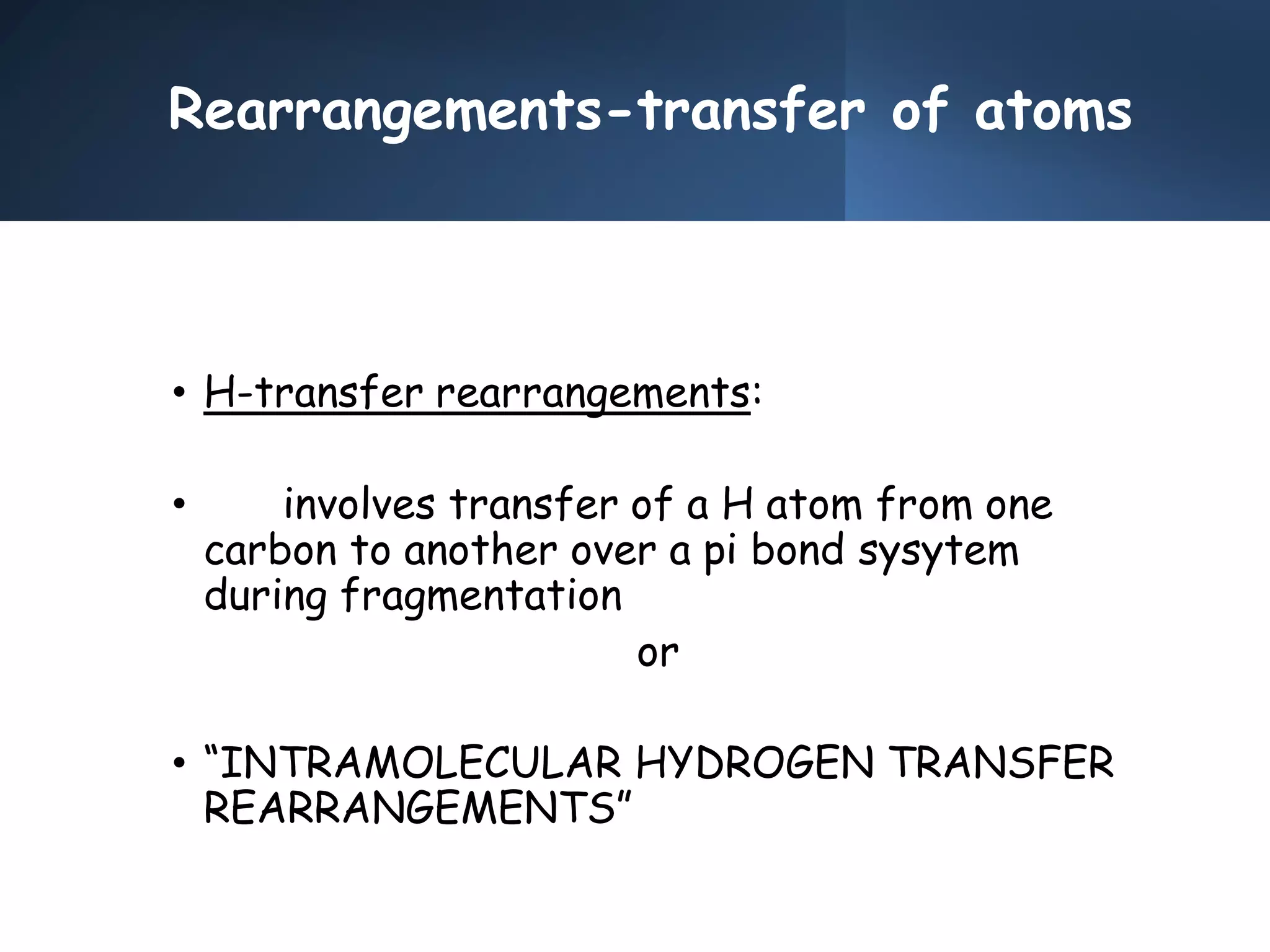 Rearrangements-transfer of atoms

• H-transfer rearrangements:

• involves transfer of a H atom from one carbon to another over a pi bond sysytem during fragmentation

or

• “INTRAMOLECULAR HYDROGEN TRANSFER REARRANGEMENTS”